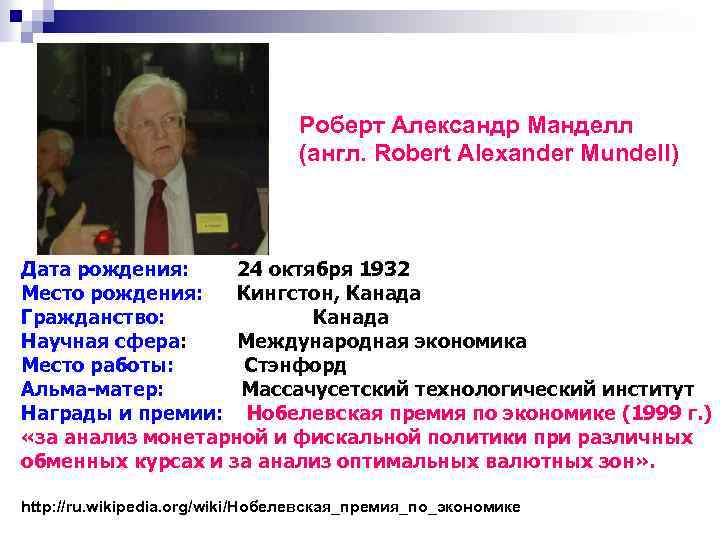 Роберт Александр Манделл (англ. Robert Alexander Mundell)

Дата рождения: 24 октября 1932
Место рождения: Кингстон, Канада
Гражданство: Канада
Научная сфера: Международная экономика
Место работы: Стэнфорд
Альма-матер: Массачусетский технологический институт
Награды и премии: Нобелевская премия по экономике (1999 г.) «за анализ монетарной и фискальной политики при различных обменных курсах и за анализ оптимальных валютных зон».

http://ru.wikipedia.org/wiki/Нобелевская_премия_по_экономике